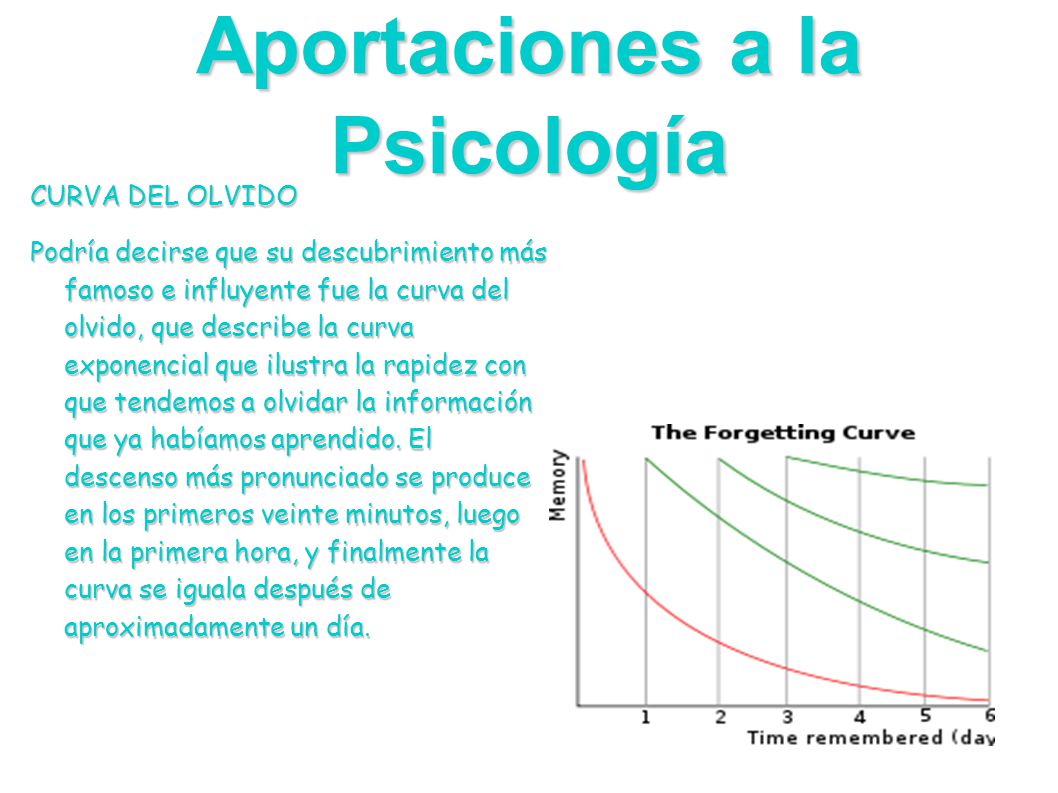 Aportaciones a la Psicología

CURVA DEL OLVIDO

Podría decirse que su descubrimiento más famoso e influyente fue la curva del olvido, que describe la curva exponencial que ilustra la rapidez con que tendemos a olvidar la información que ya habíamos aprendido. El descenso más pronunciado se produce en los primeros veinte minutos, luego en la primera hora, y finalmente la curva se iguala después de aproximadamente un día.

The Forgetting Curve

Memory

1 2 3 4 5 6

Time remembered (day